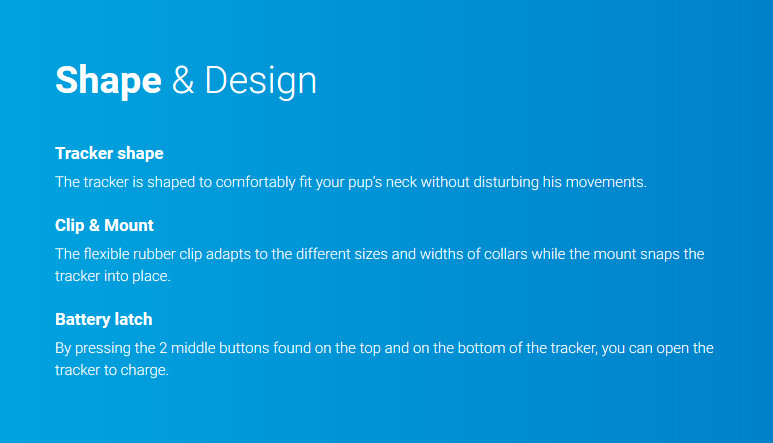 Shape & Design

Tracker shape

The tracker is shaped to comfortably fit your pup's neck without disturbing his movements.

Clip & Mount

The flexible rubber clip adapts to the different sizes and widths of collars while the mount snaps the tracker into place.

Battery latch

By pressing the 2 middle buttons found on the top and on the bottom of the tracker, you can open the tracker to charge.